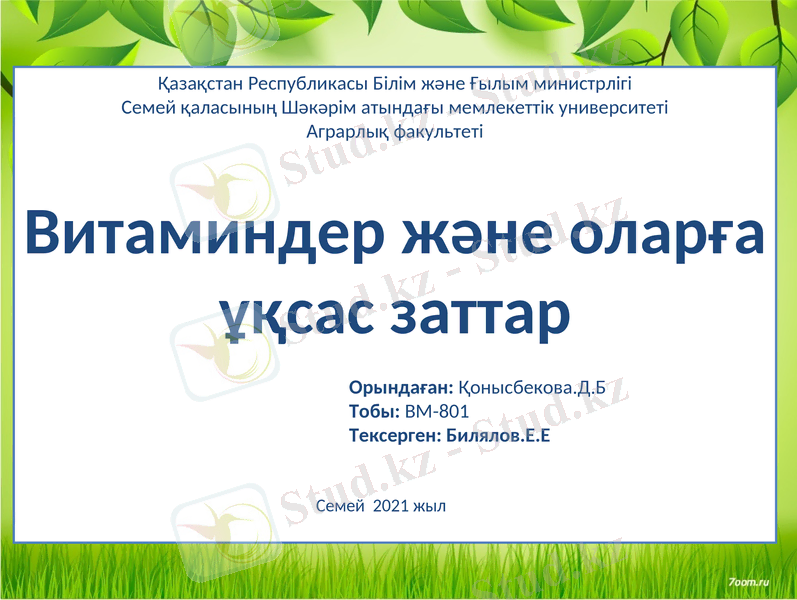 Қазақстан Республикасы Білім және Ғылым министрлігі
Семей қаласының Шәкәрім атындағы мемлекеттік университеті
Аграрлық факультеті

Витаминдер және оларға ұқсас заттар

Орындаған: Қонысбекова.Д.Б
Тобы: ВМ-801
Тексерген: Билялов.Е.Е

Семей 2021 жыл

Stud.kz - Stud.kz

7oom.ru